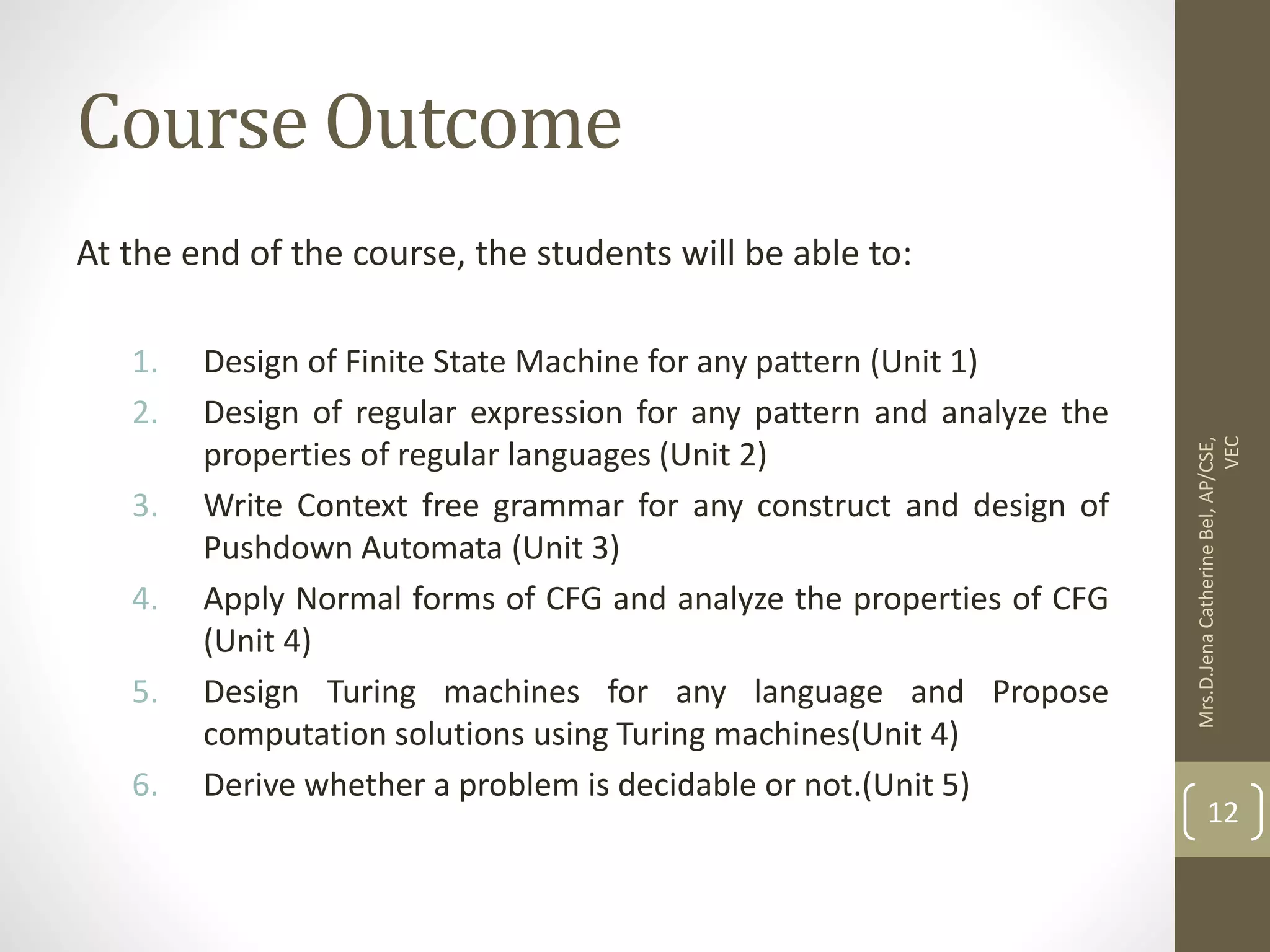 Course Outcome

At the end of the course, the students will be able to:

1. Design of Finite State Machine for any pattern (Unit 1)
2. Design of regular expression for any pattern and analyze the properties of regular languages (Unit 2)
3. Write Context free grammar for any construct and design of Pushdown Automata (Unit 3)
4. Apply Normal forms of CFG and analyze the properties of CFG (Unit 4)
5. Design Turing machines for any language and Propose computation solutions using Turing machines(Unit 4)
6. Derive whether a problem is decidable or not.(Unit 5)

Mrs.D.Jena Catherine Bel, AP/CSE, VEC

12